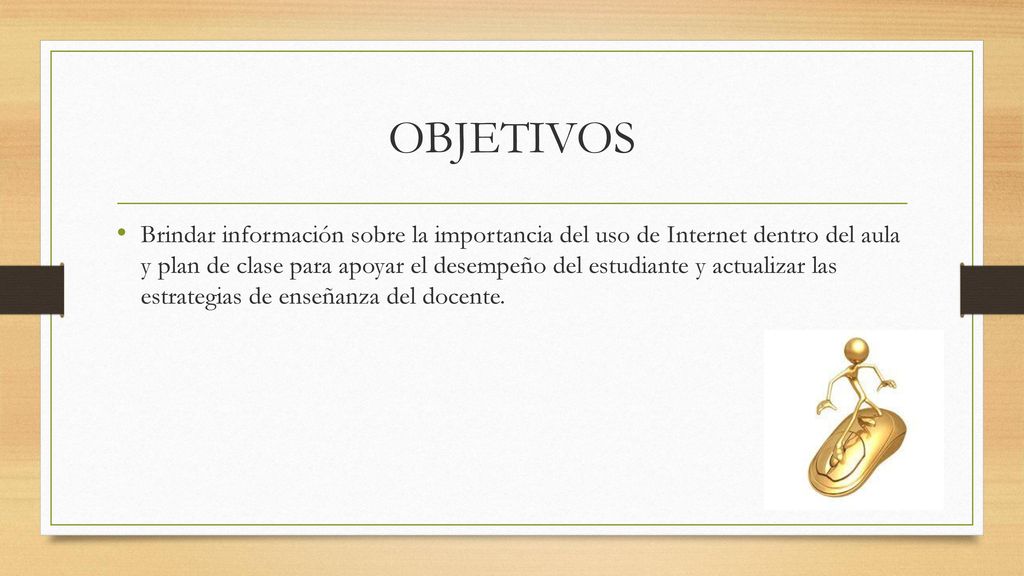 OBJETIVOS

• Brindar información sobre la importancia del uso de Internet dentro del aula y plan de clase para apoyar el desempeño del estudiante y actualizar las estrategias de enseñanza del docente.